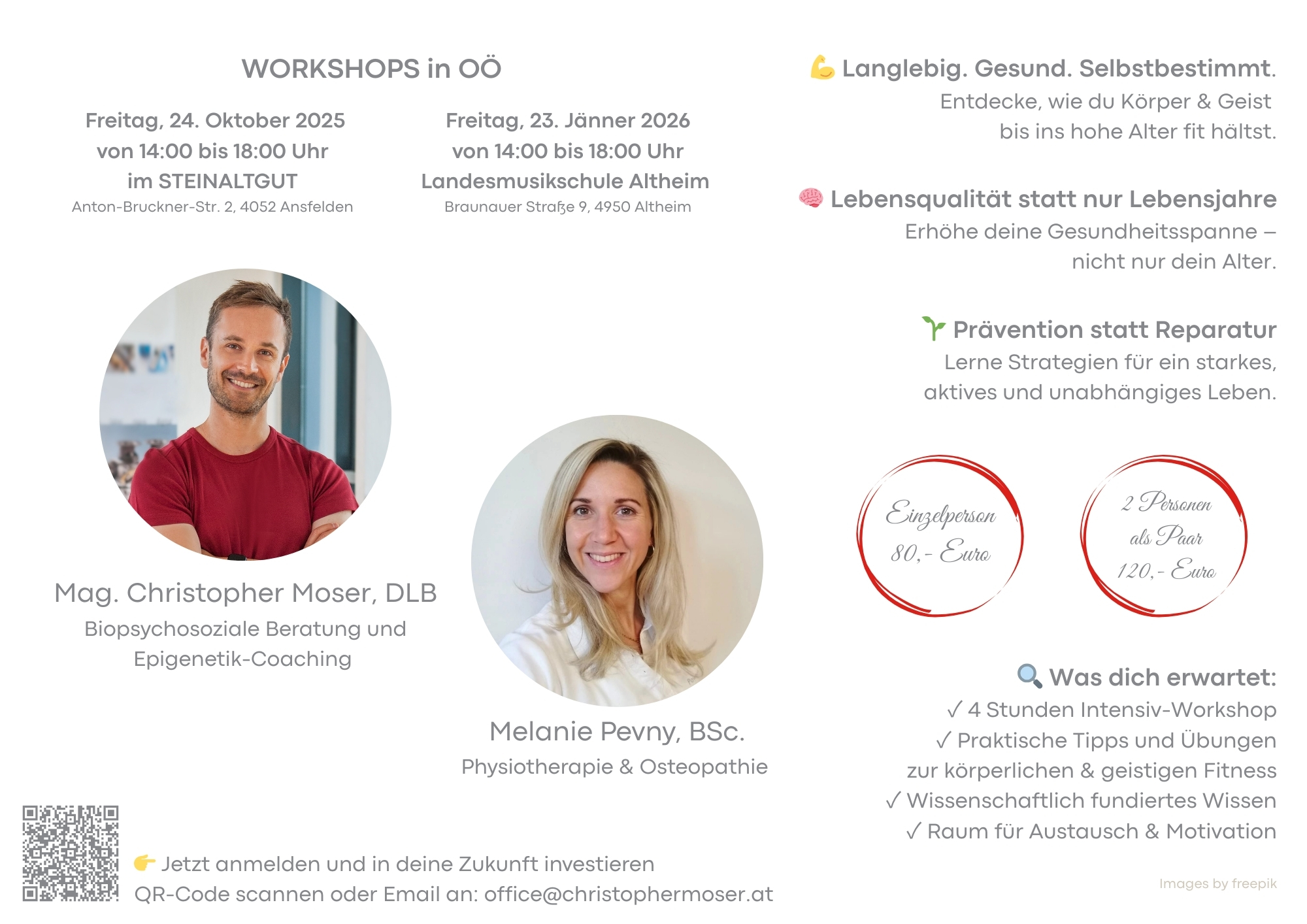 WORKSHOPS in OÖ

Freitag, 24. Oktober 2025
von 14:00 bis 18:00 Uhr
im STEINALTGUT
Anton-Bruckner-Str. 2, 4052 Ansfelden

Freitag, 23. Jänner 2026
von 14:00 bis 18:00 Uhr
Landesmusikschule Altheim
Braunauer Straße 9, 4950 Altheim

Mag. Christopher Moser, DLB
Biopsychosoziale Beratung und Epigenetik-Coaching

Melanie Pevny, BSc.
Physiotherapie & Osteopathie

👉 Jetzt anmelden und in deine Zukunft investieren
QR-Code scannen oder Email an: office@christophermoser.at

💪 Langlebig. Gesund. Selbstbestimmt.
Entdecke, wie du Körper & Geist bis ins hohe Alter fit hältst.

🧠 Lebensqualität statt nur Lebensjahre
Erhöhe deine Gesundheitsspanne – nicht nur dein Alter.

🌱 Prävention statt Reparatur
Lerne Strategien für ein starkes, aktives und unabhängiges Leben.

Einzelperson
80,- Euro

2 Personen
als Paar
120,- Euro

🔍 Was dich erwartet:
✓ 4 Stunden Intensiv-Workshop
✓ Praktische Tipps und Übungen zur körperlichen & geistigen Fitness
✓ Wissenschaftlich fundiertes Wissen
✓ Raum für Austausch & Motivation

Images by freepik